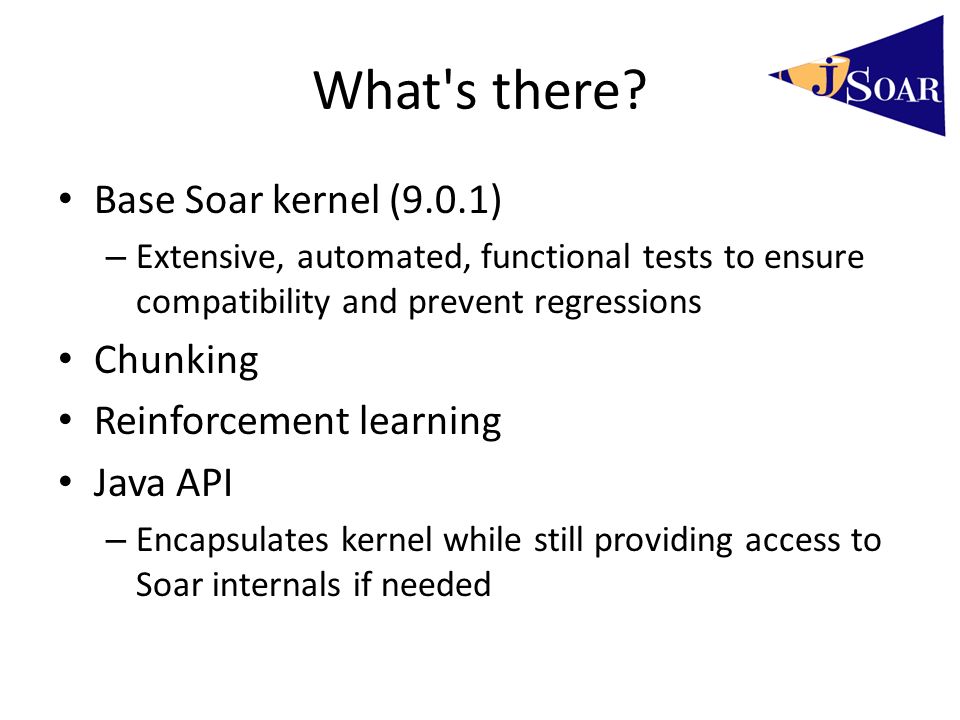 What's there?

jSOAR

• Base Soar kernel (9.0.1)
  – Extensive, automated, functional tests to ensure compatibility and prevent regressions
• Chunking
• Reinforcement learning
• Java API
  – Encapsulates kernel while still providing access to Soar internals if needed